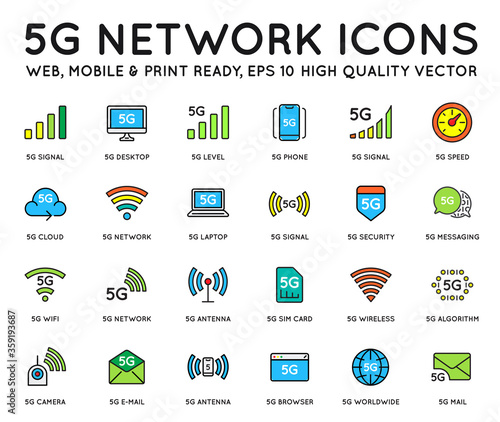 5G NETWORK ICONS
WEB, MOBILE & PRINT READY, EPS 10 HIGH QUALITY VECTOR

5G SIGNAL
5G
5G DESKTOP
5G
5G LEVEL
5G
5G PHONE
5G
5G SIGNAL
5G SPEED

5G
5G CLOUD
5G NETWORK
5G
5G LAPTOP
5G
5G SIGNAL
5G
5G SECURITY
5G
5G MESSAGING

5G
5G WIFI
5G
5G NETWORK
5G ANTENNA
5G
5G SIM CARD
5G WIRELESS
5G
5G ALGORITHM

5G CAMERA
5G
5G E-MAIL
5
5G ANTENNA
5G
5G BROWSER
5G
5G WORLDWIDE
5G
5G MAIL

Adobe Stock | #359193687